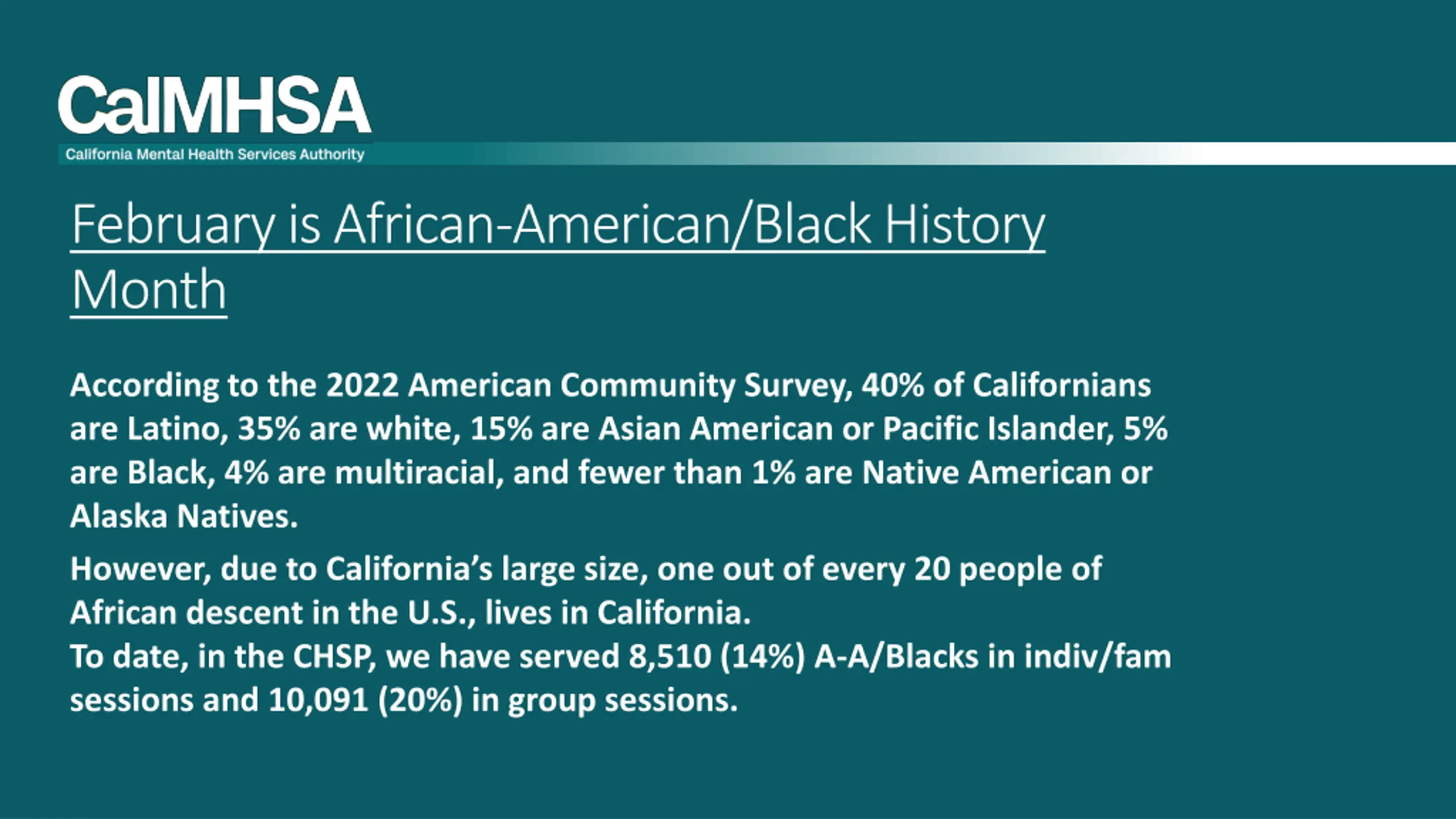 CalMHSA
California Mental Health Services Authority

February is African-American/Black History Month

According to the 2022 American Community Survey, 40% of Californians are Latino, 35% are white, 15% are Asian American or Pacific Islander, 5% are Black, 4% are multiracial, and fewer than 1% are Native American or Alaska Natives.

However, due to California's large size, one out of every 20 people of African descent in the U.S., lives in California.
To date, in the CHSP, we have served 8,510 (14%) A-A/Blacks in indiv/fam sessions and 10,091 (20%) in group sessions.